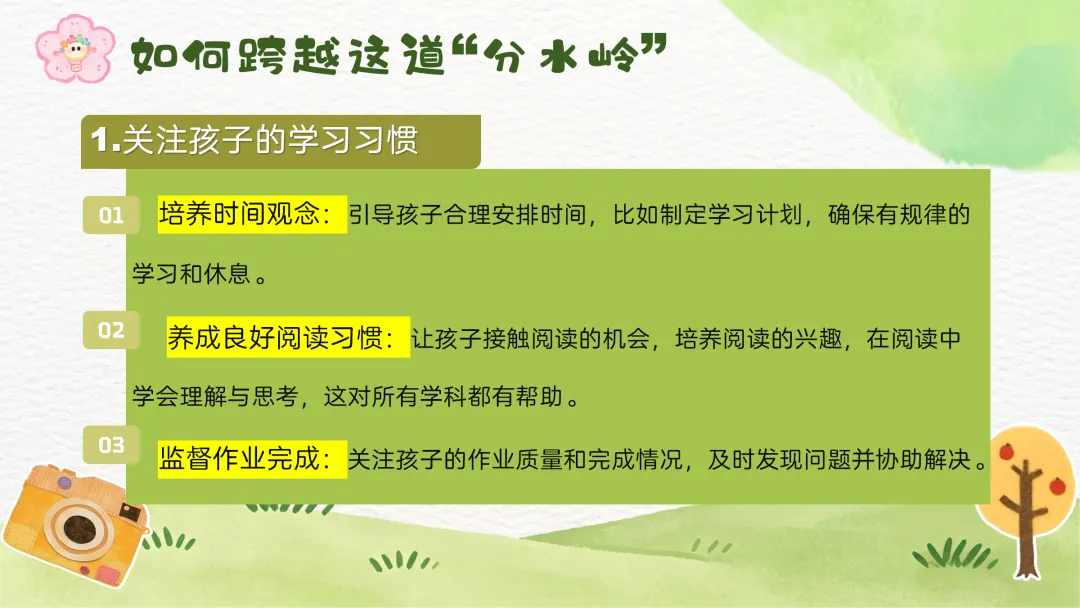 如何跨越这道“分水岭”

1.关注孩子的学习习惯

01 培养时间观念：引导孩子合理安排时间，比如制定学习计划，确保有规律的学习和休息。

02 养成良好阅读习惯：让孩子接触阅读的机会，培养阅读的兴趣，在阅读中学会理解与思考，这对所有学科都有帮助。

03 监督作业完成：关注孩子的作业质量和完成情况，及时发现问题并协助解决。